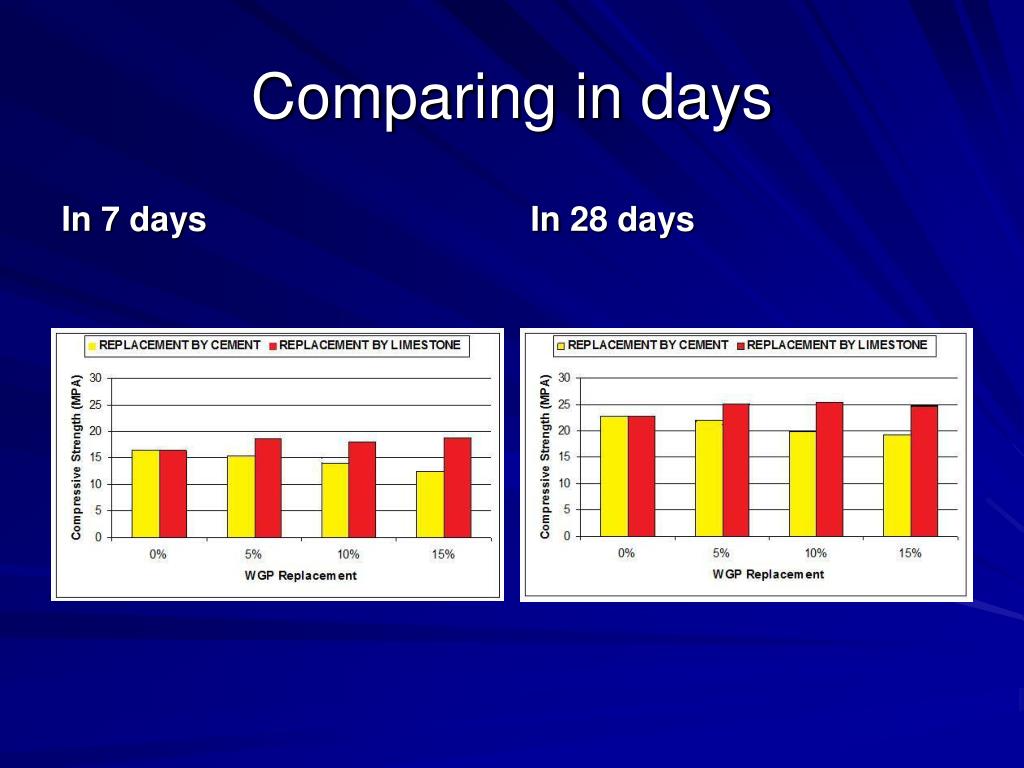 Comparing in days

In 7 days

REPLACEMENT BY CEMENT REPLACEMENT BY LIMESTONE

Compressive Strength (MPA)

30
25
20
15
10
5
0

0% 5% 10% 15%

WGP Replacement

In 28 days

REPLACEMENT BY CEMENT REPLACEMENT BY LIMESTONE

Compressive Strength (MPA)

30
25
20
15
10
5
0

0% 5% 10% 15%

WGP Replacement